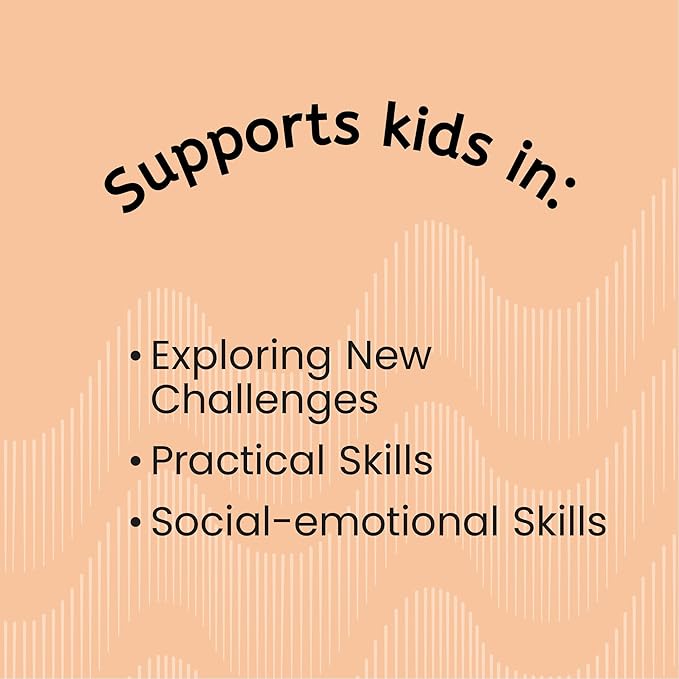 Supports kids in:

• Exploring New Challenges
• Practical Skills
• Social-emotional Skills